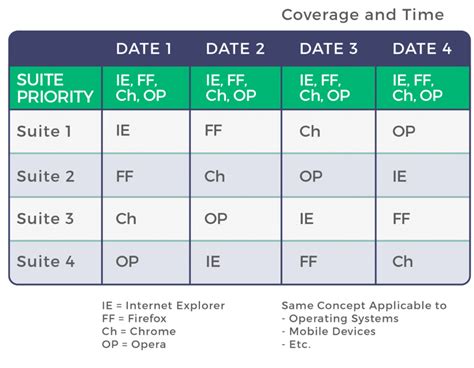 Coverage and Time

| | DATE 1 | DATE 2 | DATE 3 | DATE 4 |
|---|---|---|---|---|
| SUITE PRIORITY | IE, FF, Ch, OP | IE, FF, Ch, OP | IE, FF, Ch, OP | IE, FF, Ch, OP |
| Suite 1 | IE | FF | Ch | OP |
| Suite 2 | FF | Ch | OP | IE |
| Suite 3 | Ch | OP | IE | FF |
| Suite 4 | OP | IE | FF | Ch |

IE = Internet Explorer
FF = Firefox
Ch = Chrome
OP = Opera

Same Concept Applicable to
- Operating Systems
- Mobile Devices
- Etc.